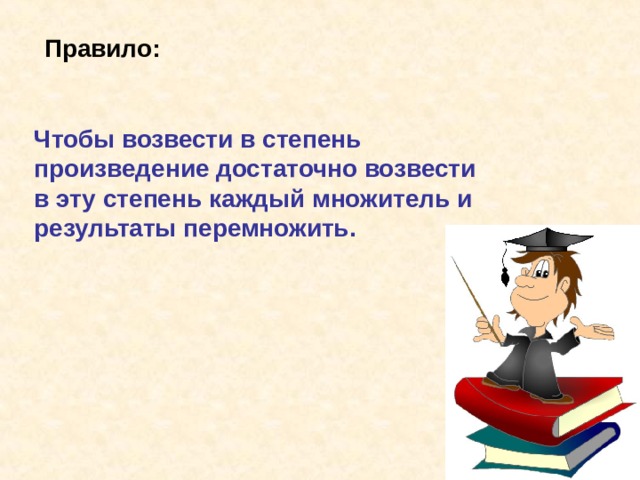 Правило:

Чтобы возвести в степень произведение достаточно возвести в эту степень каждый множитель и результаты перемножить.